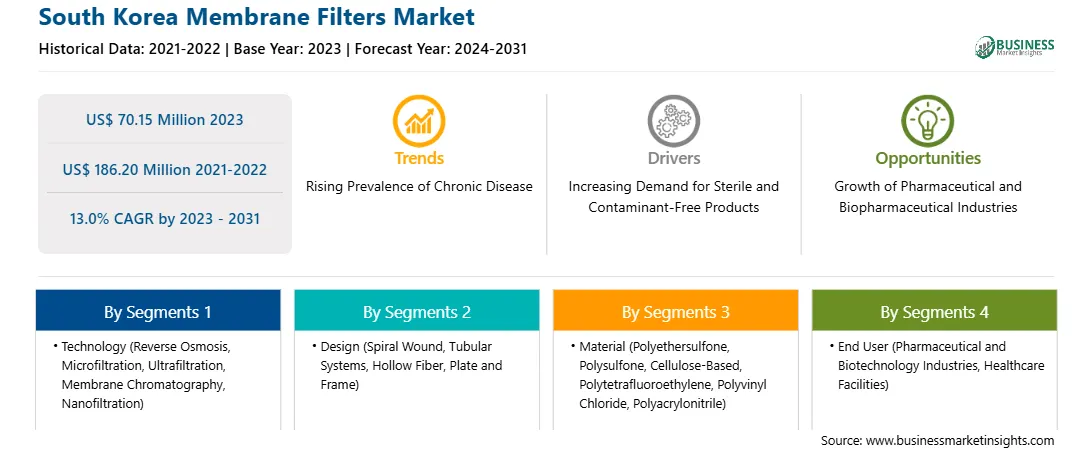 South Korea Membrane Filters Market

Historical Data: 2021-2022 | Base Year: 2023 | Forecast Year: 2024-2031

BUSINESS
Market Insights

US$ 70.15 Million 2023

US$ 186.20 Million 2021-2022

13.0% CAGR by 2023 - 2031

Trends

Rising Prevalence of Chronic Disease

Drivers

Increasing Demand for Sterile and Contaminant-Free Products

Opportunities

Growth of Pharmaceutical and Biopharmaceutical Industries

By Segments 1

• Technology (Reverse Osmosis, Microfiltration, Ultrafiltration, Membrane Chromatography, Nanofiltration)

By Segments 2

• Design (Spiral Wound, Tubular Systems, Hollow Fiber, Plate and Frame)

By Segments 3

• Material (Polyethersulfone, Polysulfone, Cellulose-Based, Polytetrafluoroethylene, Polyvinyl Chloride, Polyacrylonitrile)

By Segments 4

• End User (Pharmaceutical and Biotechnology Industries, Healthcare Facilities)

Source: www.businessmarketinsights.com